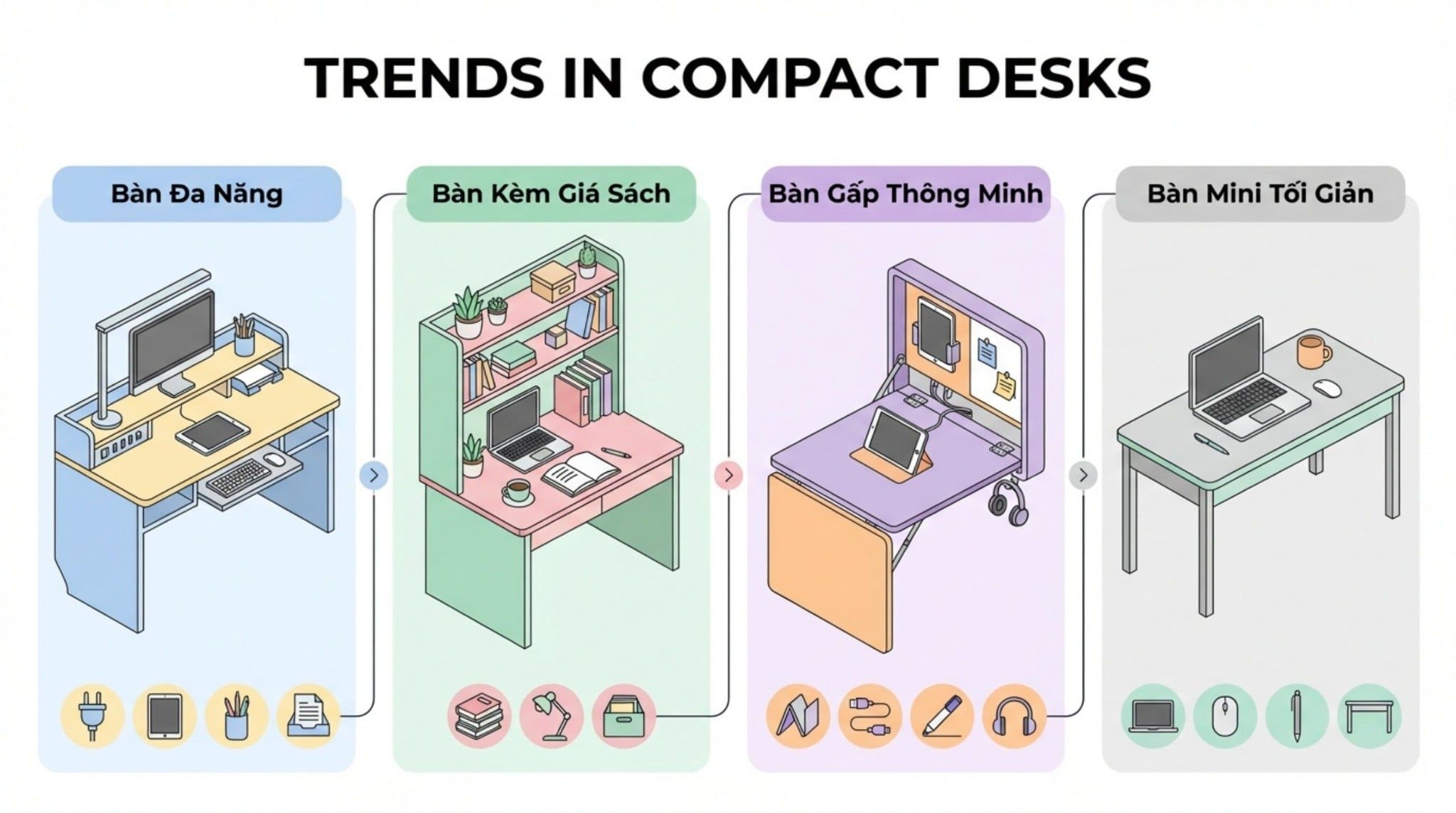 TRENDS IN COMPACT DESKS

Bàn Đa Năng

Bàn Kèm Giá Sách

Bàn Gấp Thông Minh

Bàn Mini Tối Giản